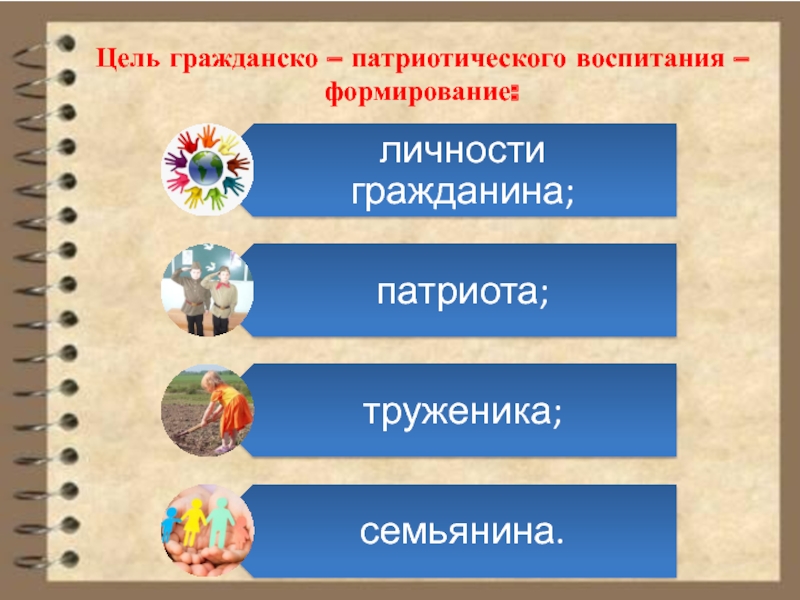 Цель гражданско – патриотического воспитания – формирование:

личности гражданина;

патриота;

труженика;

семьянина.